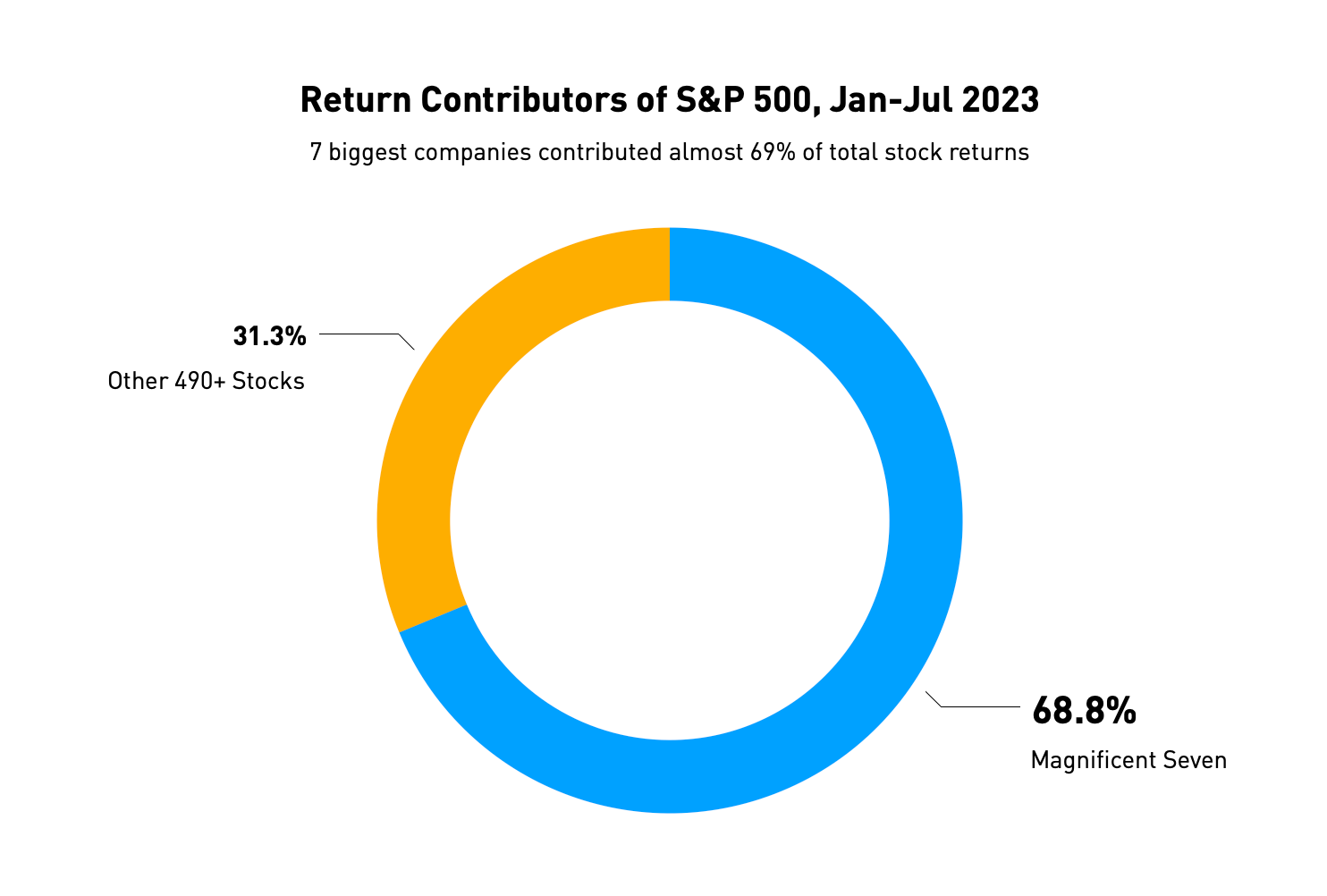 Return Contributors of S&P 500, Jan-Jul 2023

7 biggest companies contributed almost 69% of total stock returns

31.3%
Other 490+ Stocks

68.8%
Magnificent Seven